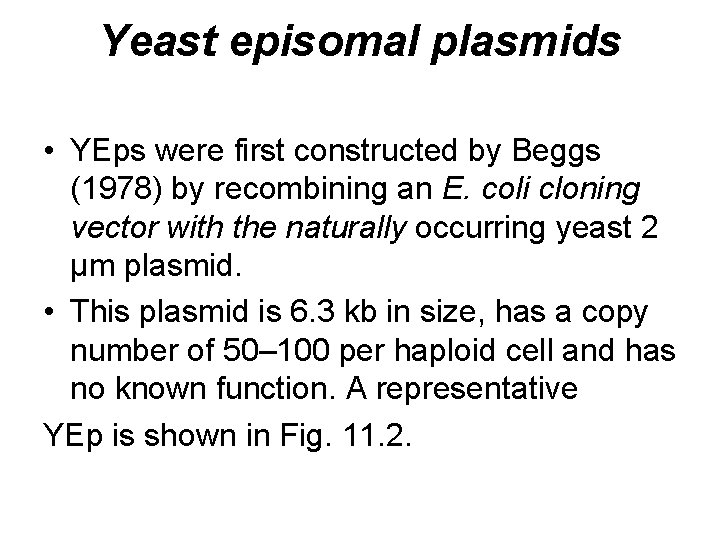 Yeast episomal plasmids

• YEps were first constructed by Beggs (1978) by recombining an E. coli cloning vector with the naturally occurring yeast 2 μm plasmid.

• This plasmid is 6.3 kb in size, has a copy number of 50–100 per haploid cell and has no known function. A representative

YEp is shown in Fig. 11.2.